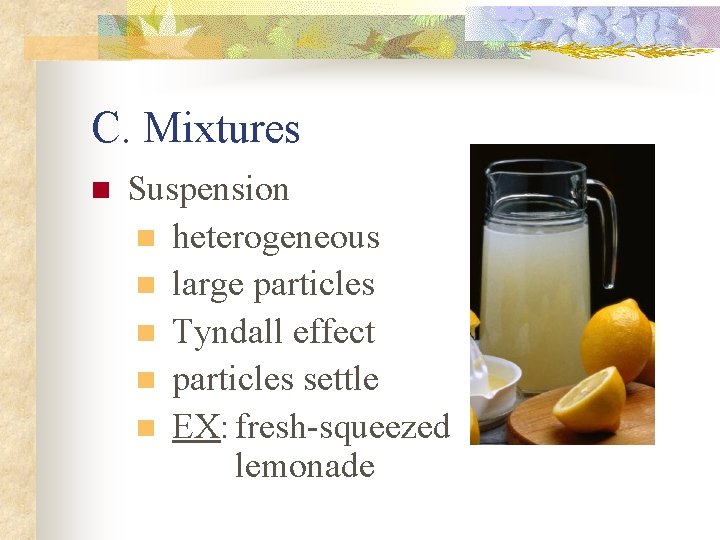 C. Mixtures

Suspension

heterogeneous

large particles

Tyndall effect

particles settle

EX: fresh-squeezed lemonade